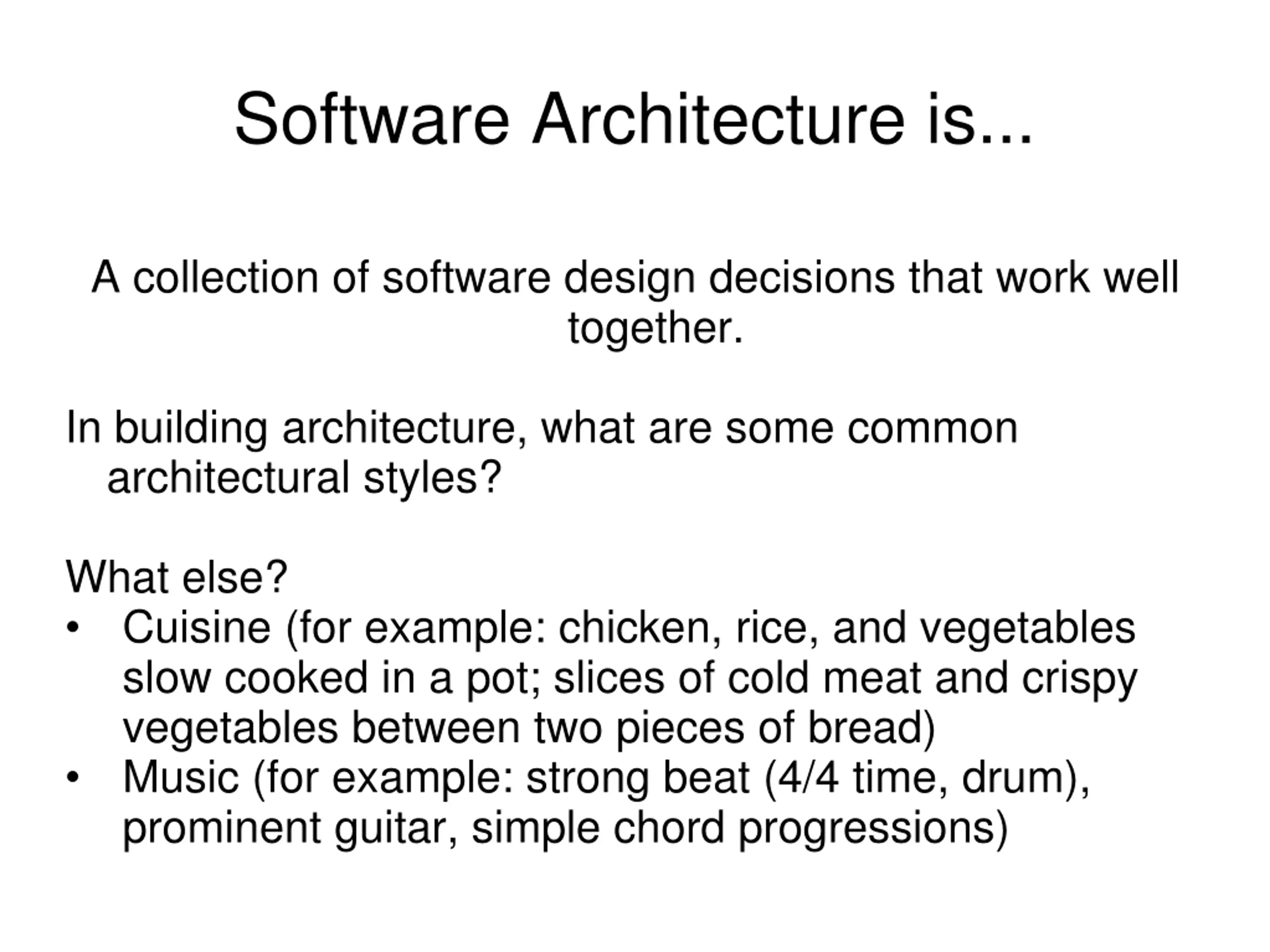 Software Architecture is...

A collection of software design decisions that work well together.

In building architecture, what are some common architectural styles?

What else?
• Cuisine (for example: chicken, rice, and vegetables slow cooked in a pot; slices of cold meat and crispy vegetables between two pieces of bread)
• Music (for example: strong beat (4/4 time, drum), prominent guitar, simple chord progressions)